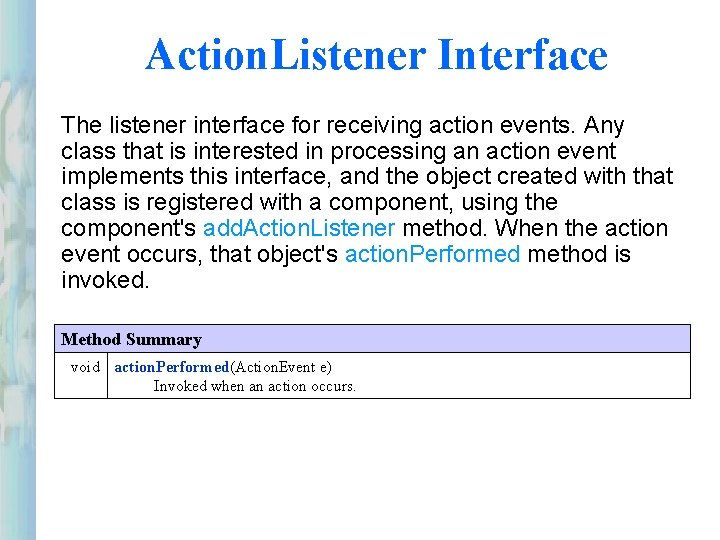 ActionListener Interface

The listener interface for receiving action events. Any class that is interested in processing an action event implements this interface, and the object created with that class is registered with a component, using the component's addActionListener method. When the action event occurs, that object's actionPerformed method is invoked.

| Method Summary | |
|---|---|
| void | actionPerformed(ActionEvent e) Invoked when an action occurs. |